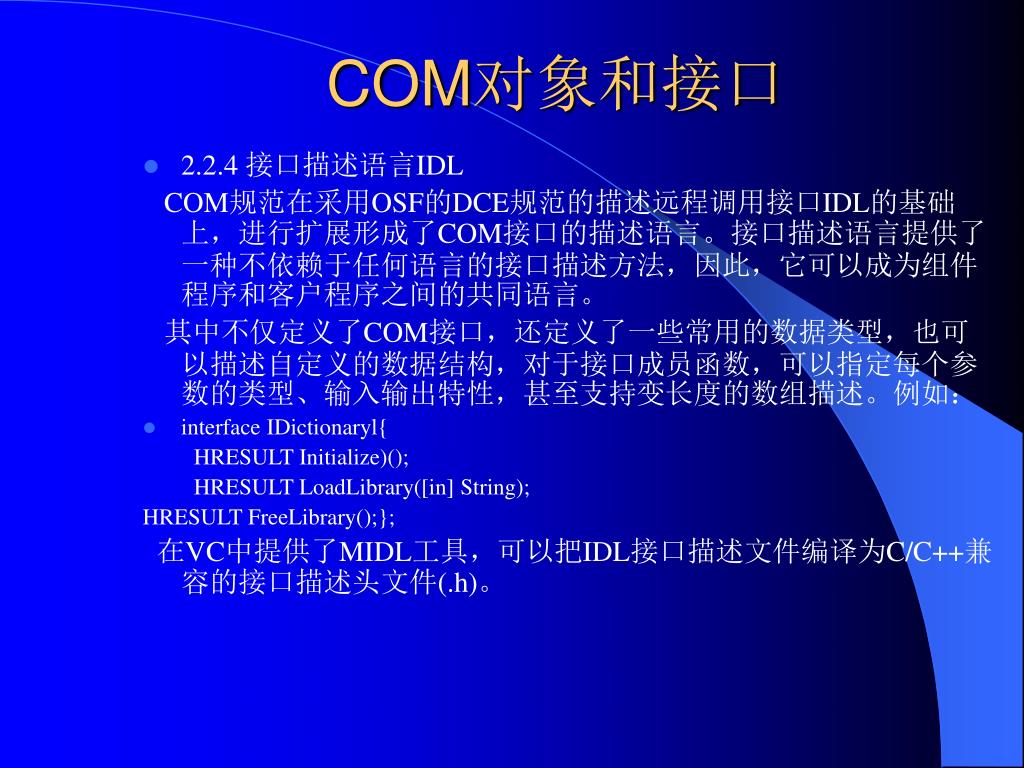 COM对象和接口

2.2.4 接口描述语言IDL

COM规范在采用OSF的DCE规范的描述远程调用接口IDL的基础上，进行扩展形成了COM接口的描述语言。接口描述语言提供了一种不依赖于任何语言的接口描述方法，因此，它可以成为组件程序和客户程序之间的共同语言。

其中不仅定义了COM接口，还定义了一些常用的数据类型，也可以描述自定义的数据结构，对于接口成员函数，可以指定每个参数的类型、输入输出特性，甚至支持变长度的数组描述。例如：

interface IDictionaryl{
HRESULT Initialize)();
HRESULT LoadLibrary([in] String);
HRESULT FreeLibrary();};

在VC中提供了MIDL工具，可以把IDL接口描述文件编译为C/C++兼容的接口描述头文件(.h)。